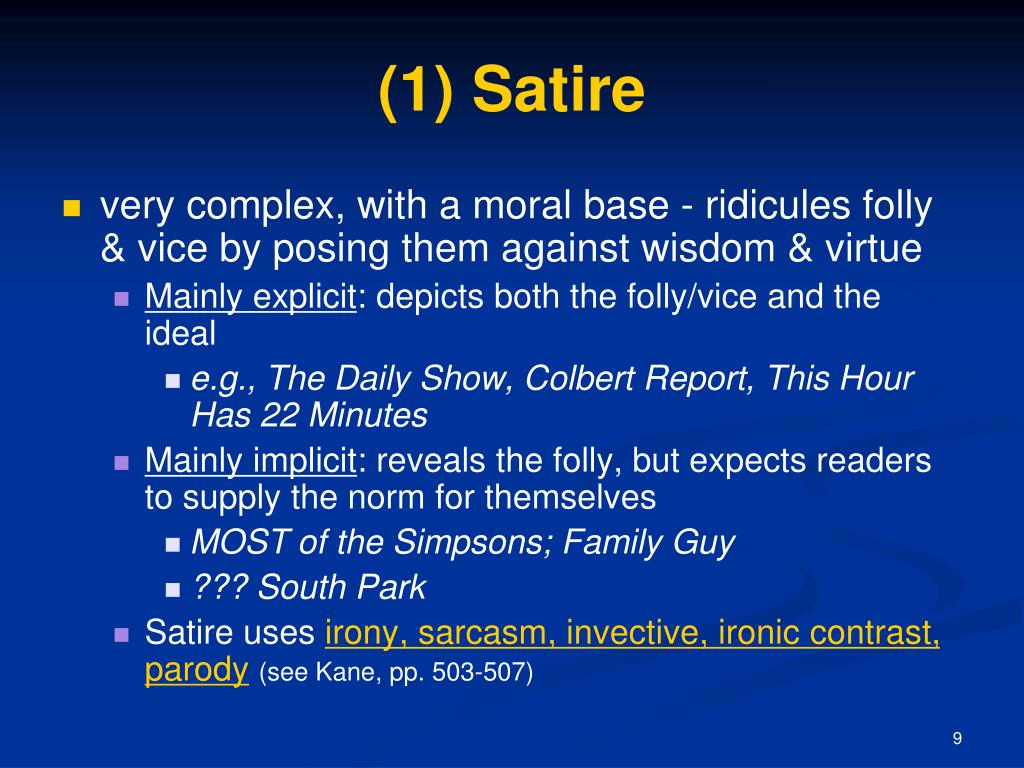 (1) Satire

very complex, with a moral base - ridicules folly & vice by posing them against wisdom & virtue

Mainly explicit: depicts both the folly/vice and the ideal

e.g., The Daily Show, Colbert Report, This Hour Has 22 Minutes

Mainly implicit: reveals the folly, but expects readers to supply the norm for themselves

MOST of the Simpsons; Family Guy

??? South Park

Satire uses irony, sarcasm, invective, ironic contrast, parody (see Kane, pp. 503-507)

9